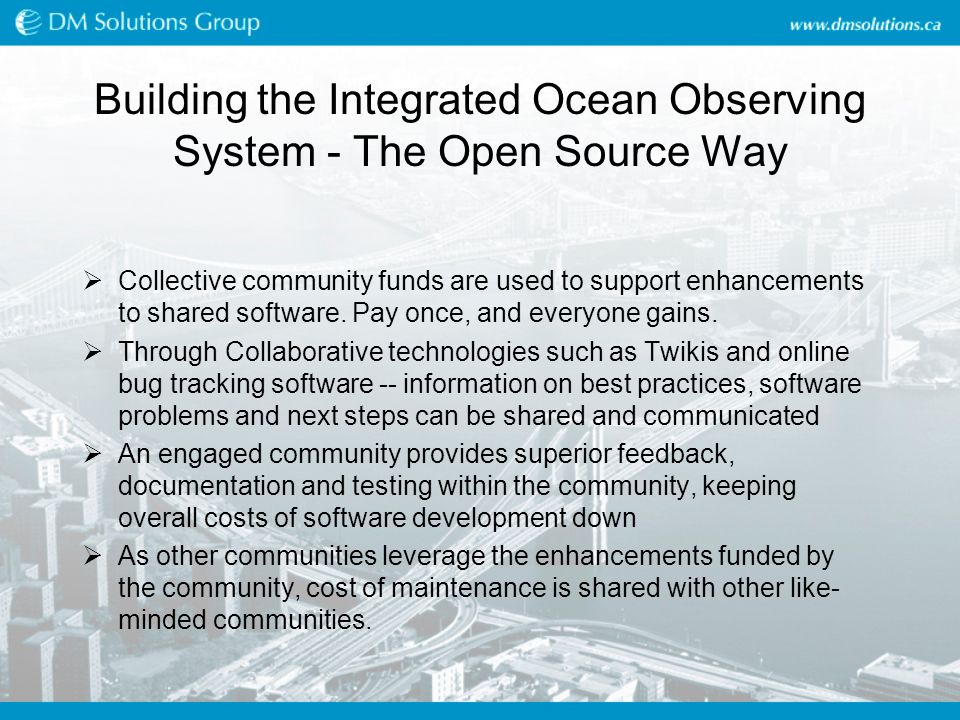 DM Solutions Group

www.dmsolutions.ca

Building the Integrated Ocean Observing System - The Open Source Way

➢ Collective community funds are used to support enhancements to shared software. Pay once, and everyone gains.

➢ Through Collaborative technologies such as Twikis and online bug tracking software -- information on best practices, software problems and next steps can be shared and communicated

➢ An engaged community provides superior feedback, documentation and testing within the community, keeping overall costs of software development down

➢ As other communities leverage the enhancements funded by the community, cost of maintenance is shared with other like-minded communities.